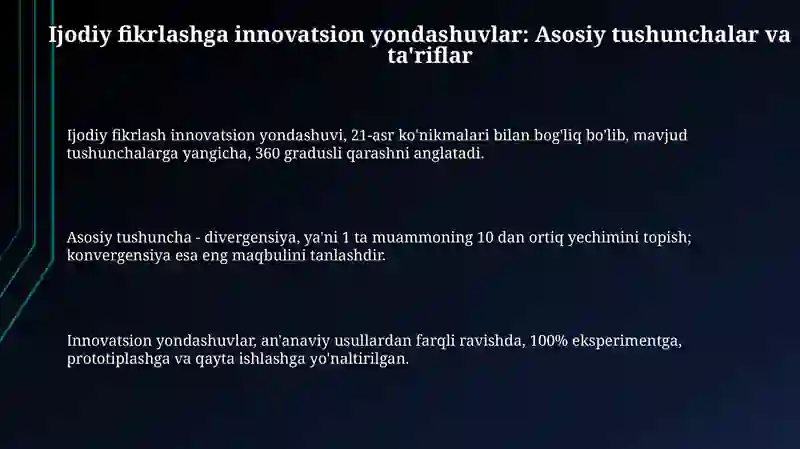 Ijodiy fikrlashga innovatsion yondashuvlar: Asosiy tushunchalar va ta'riflar

Ijodiy fikrlash innovatsion yondashuvi, 21-asr ko'nikmalari bilan bog'liq bo'lib, mavjud tushunchalarga yangicha, 360 gradusli qarashni anglatadi.

Asosiy tushuncha - divergensiya, ya'ni 1 ta muammoning 10 dan ortiq yechimini topish; konvergensiya esa eng maqbulini tanlashdir.

Innovatsion yondashuvlar, an'anaviy usullardan farqli ravishda, 100% eksperimentga, prototiplashga va qayta ishlashga yo'naltirilgan.